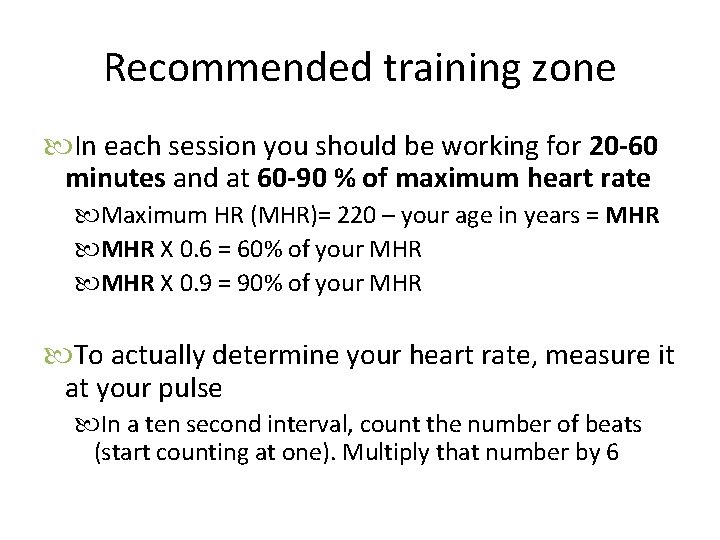 Recommended training zone

In each session you should be working for 20-60 minutes and at 60-90 % of maximum heart rate

Maximum HR (MHR)= 220 – your age in years = MHR

MHR X 0.6 = 60% of your MHR

MHR X 0.9 = 90% of your MHR

To actually determine your heart rate, measure it at your pulse

In a ten second interval, count the number of beats (start counting at one). Multiply that number by 6